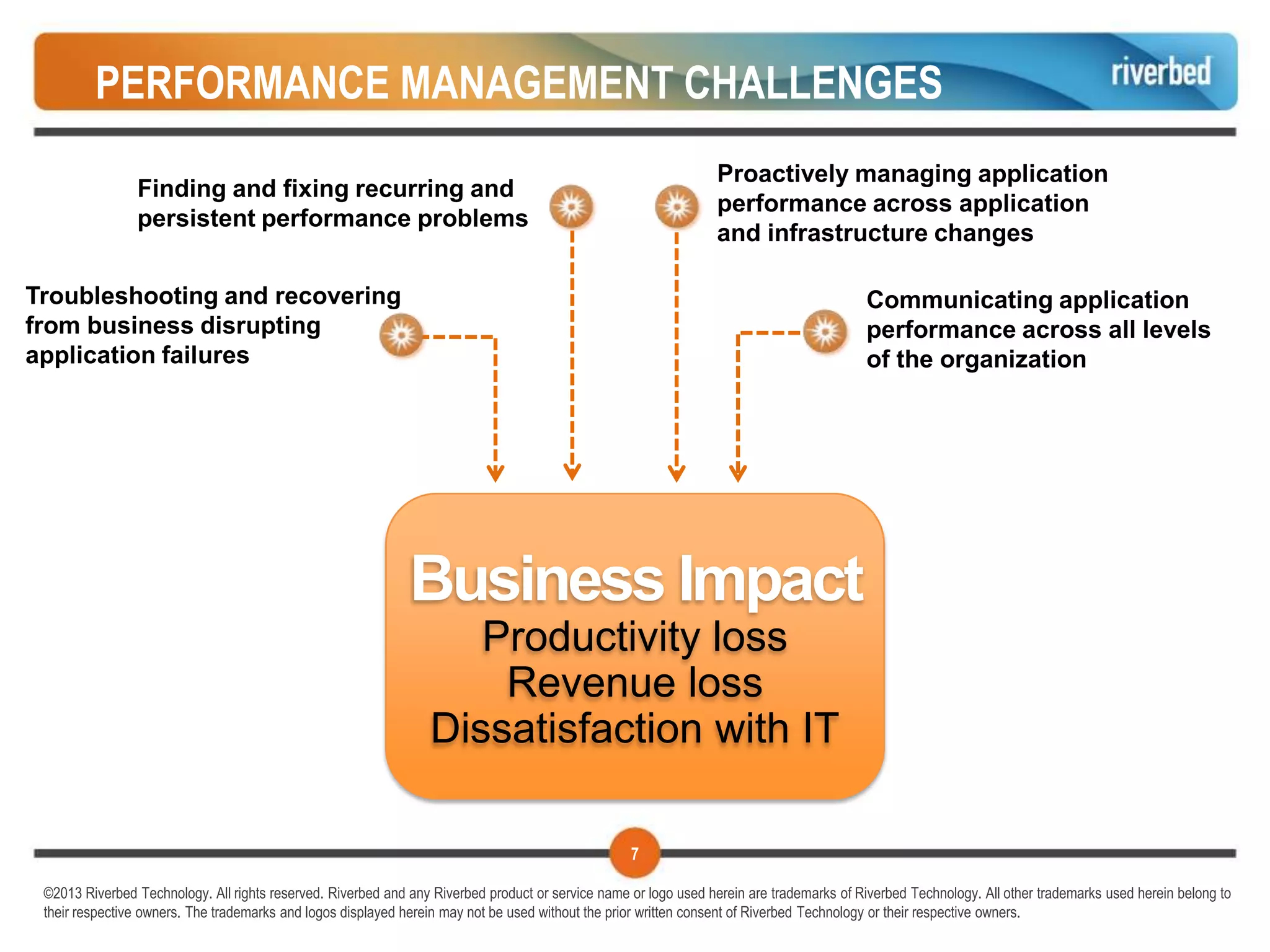 PERFORMANCE MANAGEMENT CHALLENGES

riverbed

Finding and fixing recurring and persistent performance problems

Proactively managing application performance across application and infrastructure changes

Troubleshooting and recovering from business disrupting application failures

Communicating application performance across all levels of the organization

Business Impact
Productivity loss
Revenue loss
Dissatisfaction with IT

7

©2013 Riverbed Technology. All rights reserved. Riverbed and any Riverbed product or service name or logo used herein are trademarks of Riverbed Technology. All other trademarks used herein belong to their respective owners. The trademarks and logos displayed herein may not be used without the prior written consent of Riverbed Technology or their respective owners.